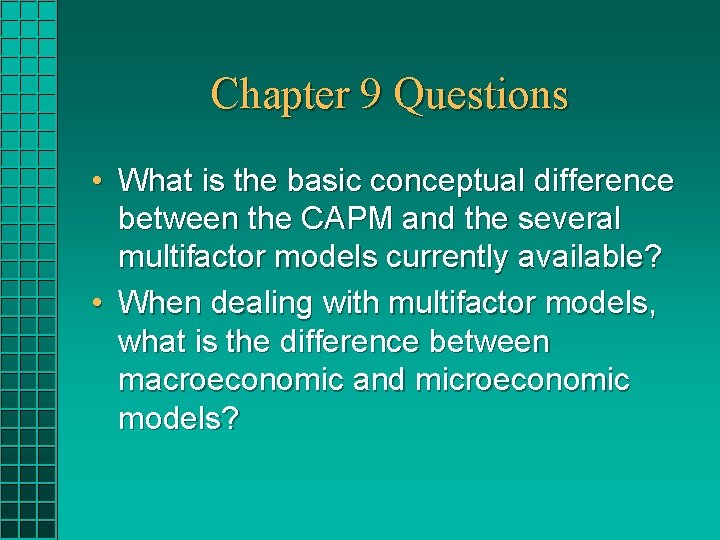 Chapter 9 Questions

• What is the basic conceptual difference between the CAPM and the several multifactor models currently available?

• When dealing with multifactor models, what is the difference between macroeconomic and microeconomic models?